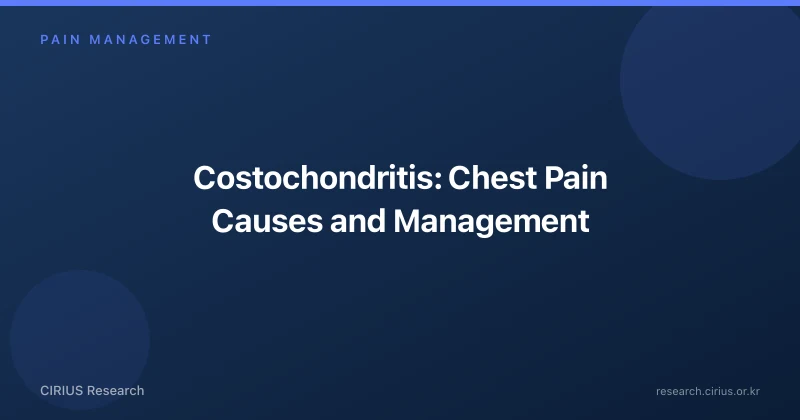 PAIN MANAGEMENT

Costochondritis: Chest Pain Causes and Management

CIRIUS Research

research.cirius.or.kr